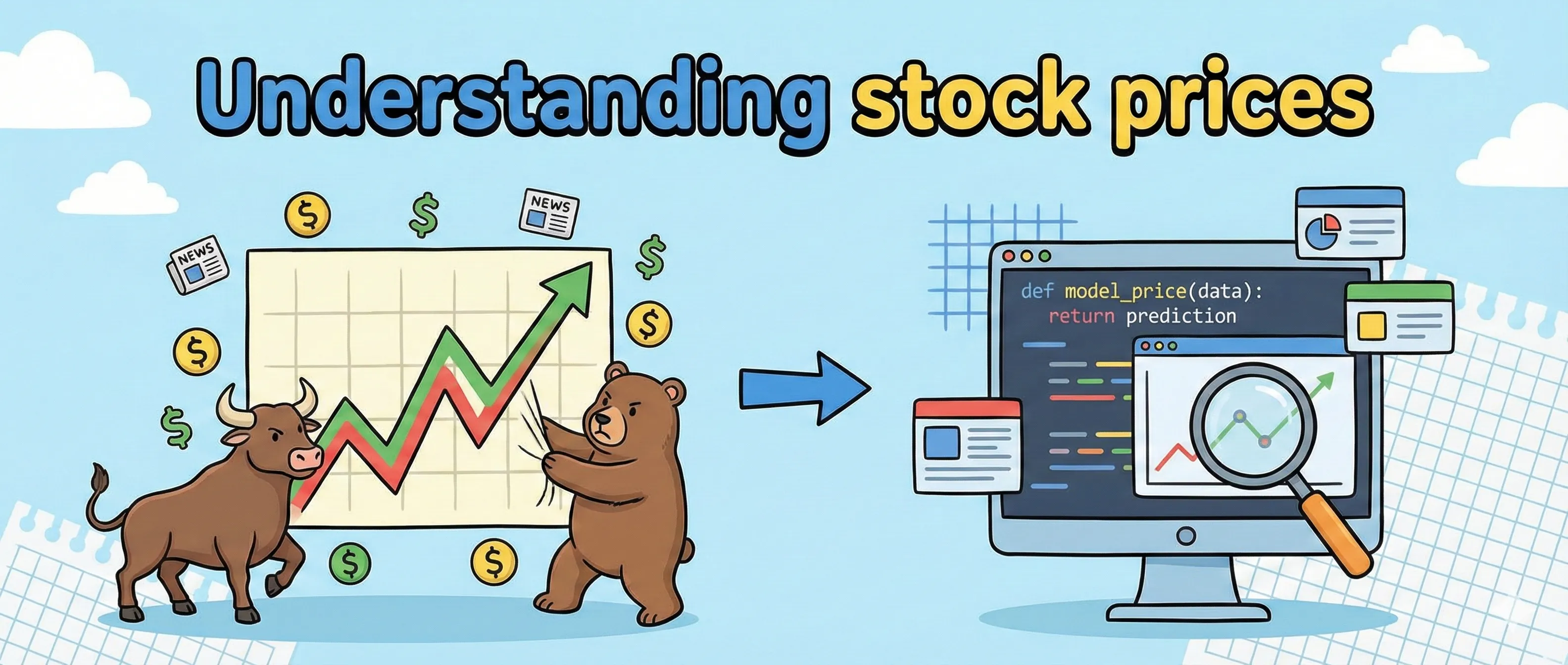 Understanding stock prices

NEWS

NEWS

$

$

$

$

$

$

$

$

def model_price(data):
    return prediction